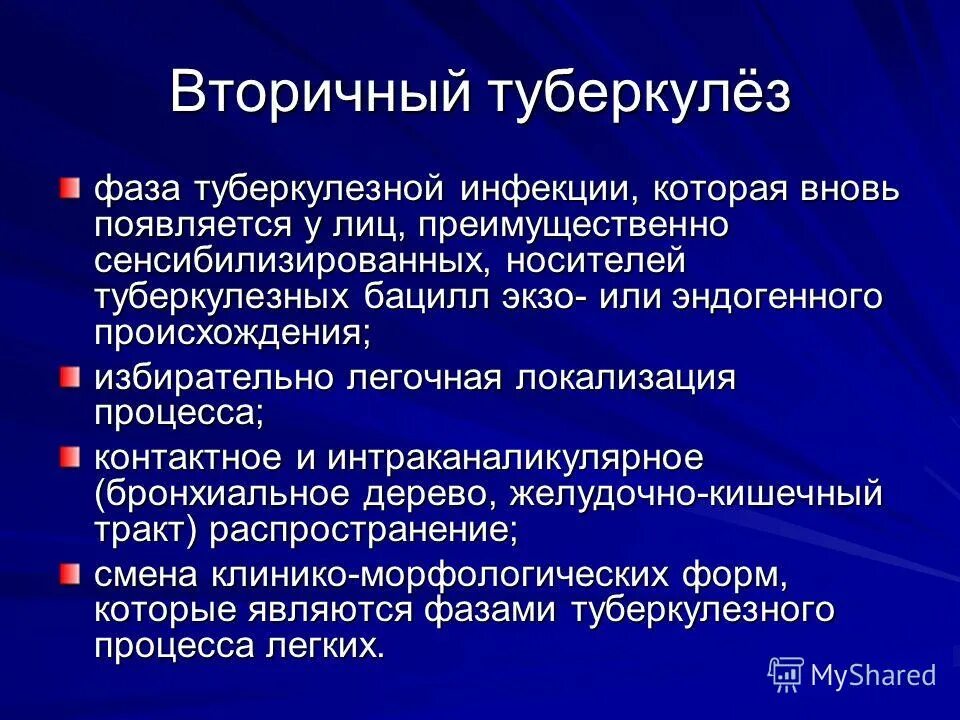 Вторичный туберкулёз

фаза туберкулезной инфекции, которая вновь появляется у лиц, преимущественно сенсибилизированных, носителей туберкулезных бацилл экзо- или эндогенного происхождения;

избирательно легочная локализация процесса;

контактное и интраканаликулярное (бронхиальное дерево, желудочно-кишечный тракт) распространение;

смена клинико-морфологических форм, которые являются фазами туберкулезного процесса легких.

MyShared